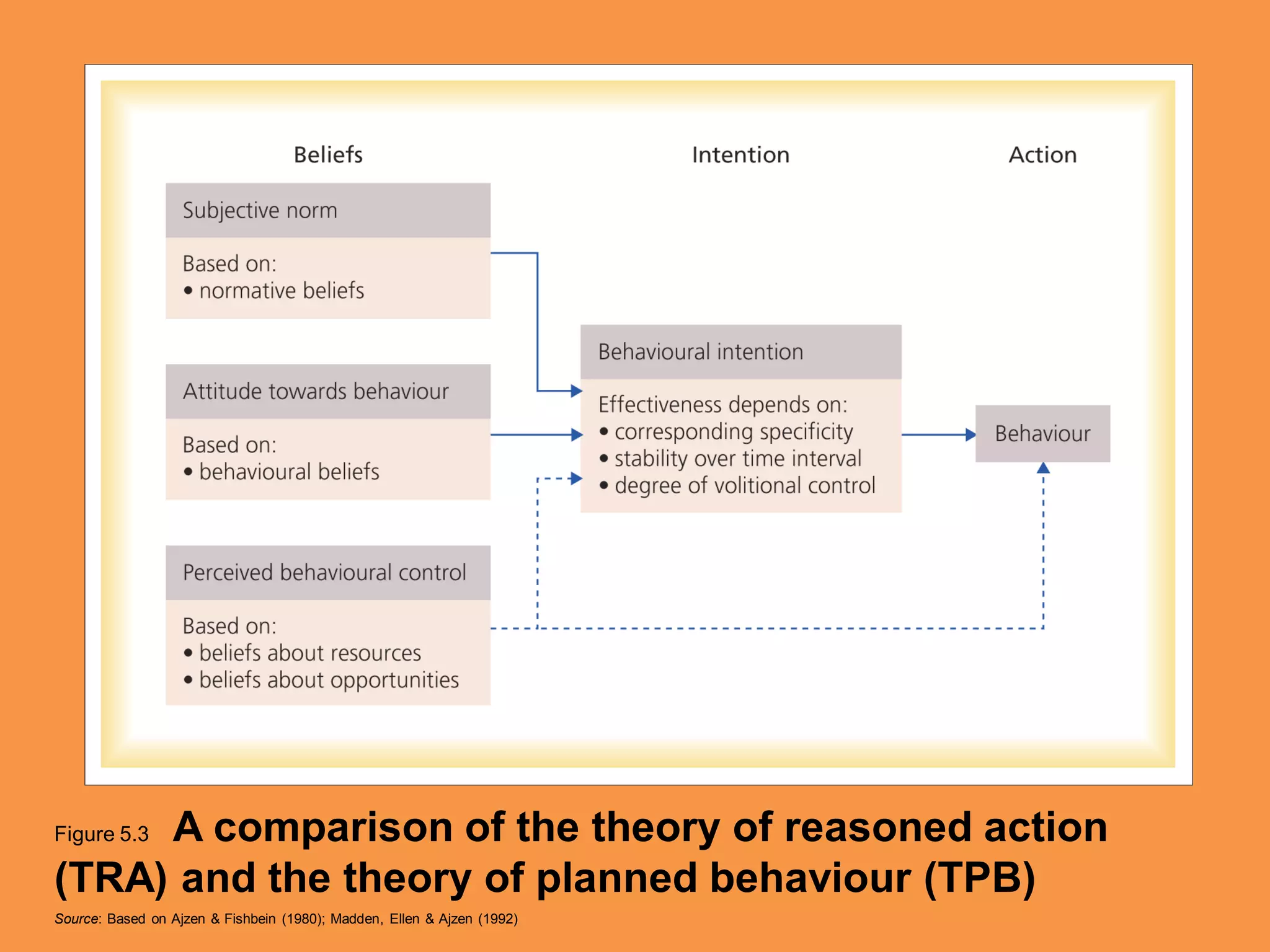 Beliefs

Intention

Action

Subjective norm

Based on:
• normative beliefs

Attitude towards behaviour

Based on:
• behavioural beliefs

Perceived behavioural control

Based on:
• beliefs about resources
• beliefs about opportunities

Behavioural intention

Effectiveness depends on:
• corresponding specificity
• stability over time interval
• degree of volitional control

Behaviour

Figure 5.3 A comparison of the theory of reasoned action (TRA) and the theory of planned behaviour (TPB)

Source: Based on Ajzen & Fishbein (1980); Madden, Ellen & Ajzen (1992)